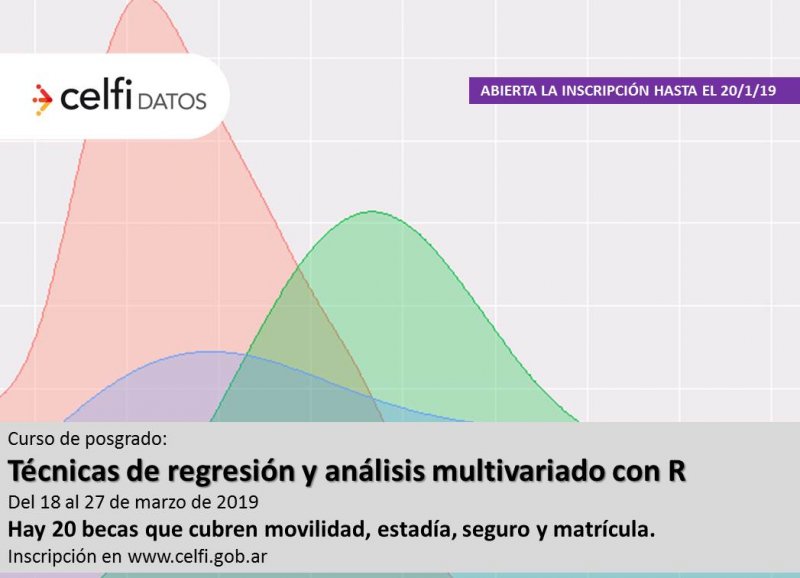 celfi DATOS

ABIERTA LA INSCRIPCIÓN HASTA EL 20/1/19

Curso de posgrado:

Técnicas de regresión y análisis multivariado con R

Del 18 al 27 de marzo de 2019

Hay 20 becas que cubren movilidad, estadía, seguro y matrícula.

Inscripción en www.celfi.gob.ar